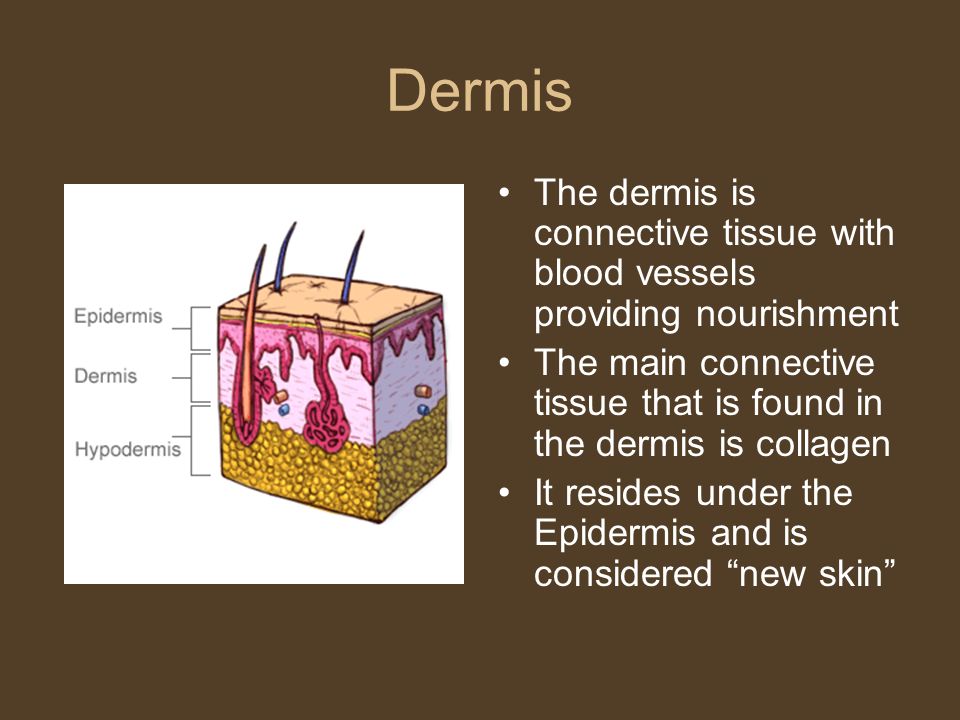 Dermis

Epidermis
Dermis
Hypodermis

• The dermis is connective tissue with blood vessels providing nourishment
• The main connective tissue that is found in the dermis is collagen
• It resides under the Epidermis and is considered “new skin”